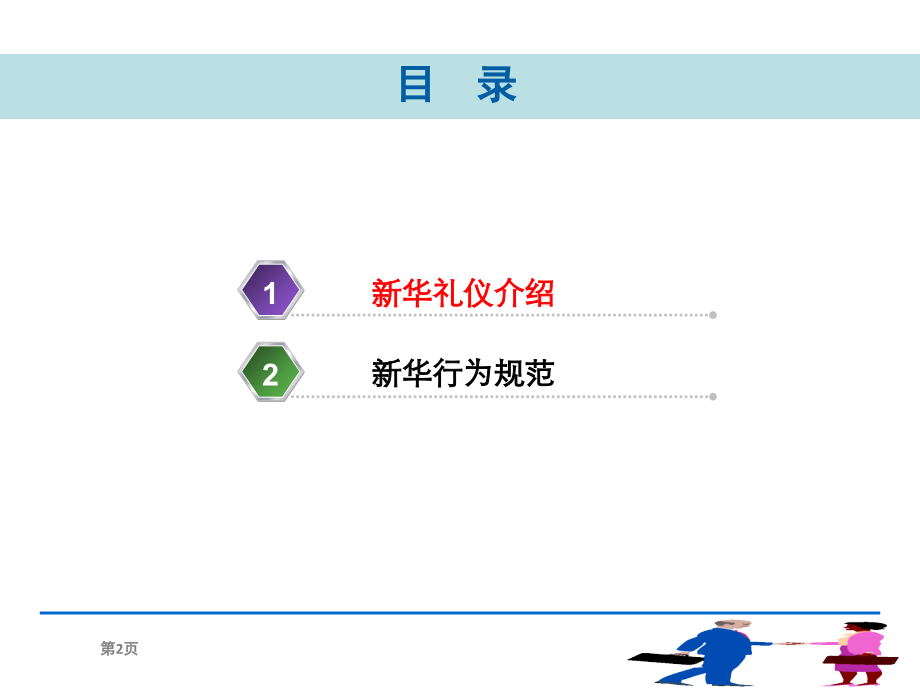 目　录

1 新华礼仪介绍

2 新华行为规范

第2页